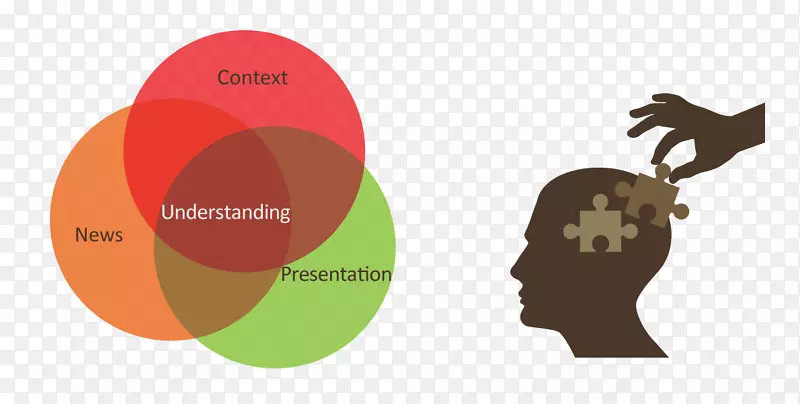 Context
News
Understanding
Presentation